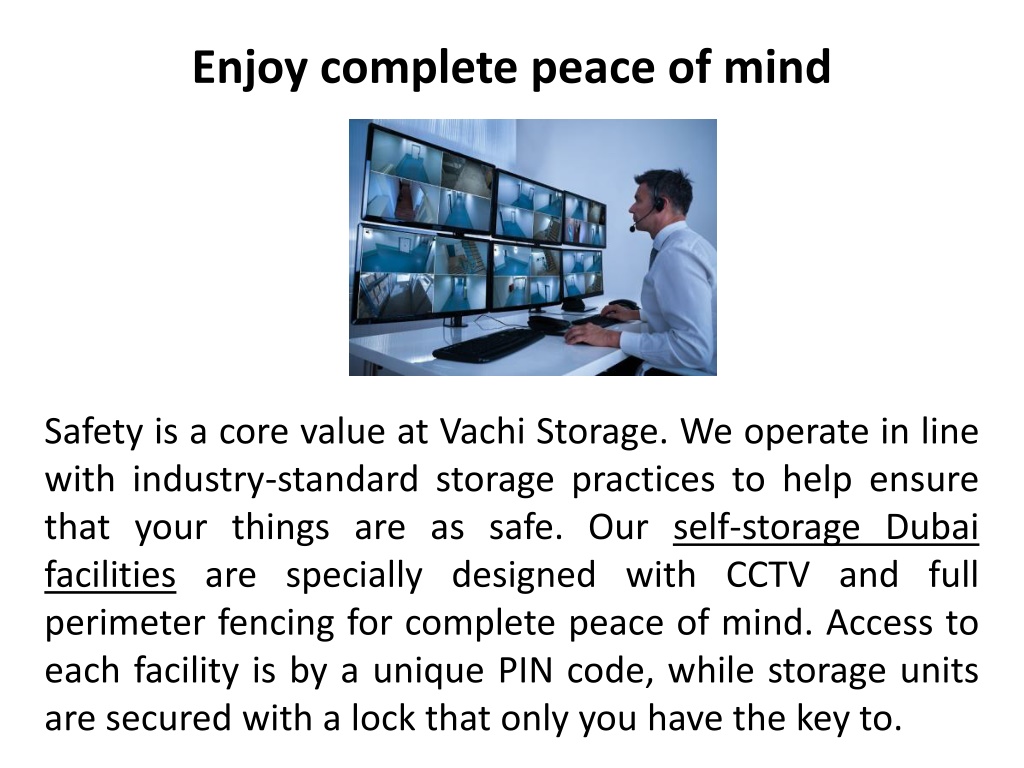 Enjoy complete peace of mind

Safety is a core value at Vachi Storage. We operate in line with industry-standard storage practices to help ensure that your things are as safe. Our self-storage Dubai facilities are specially designed with CCTV and full perimeter fencing for complete peace of mind. Access to each facility is by a unique PIN code, while storage units are secured with a lock that only you have the key to.